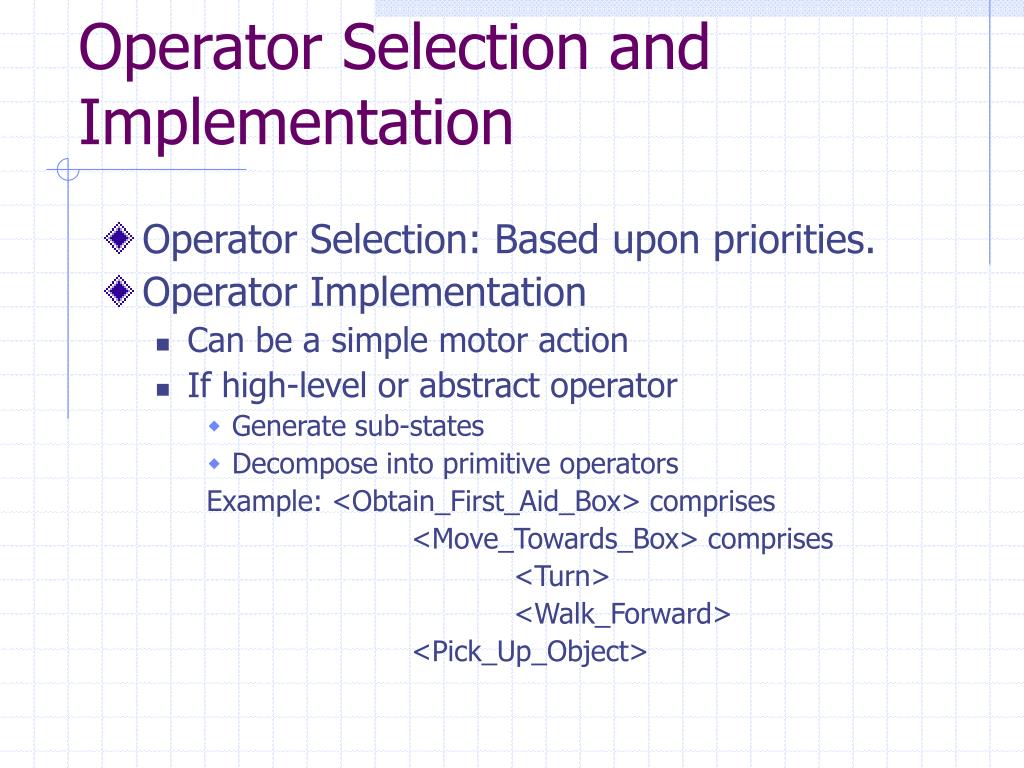 Operator Selection and Implementation

Operator Selection: Based upon priorities.
Operator Implementation
Can be a simple motor action
If high-level or abstract operator
Generate sub-states
Decompose into primitive operators
Example: <Obtain_First_Aid_Box> comprises
<Move_Towards_Box> comprises
<Turn>
<Walk_Forward>
<Pick_Up_Object>